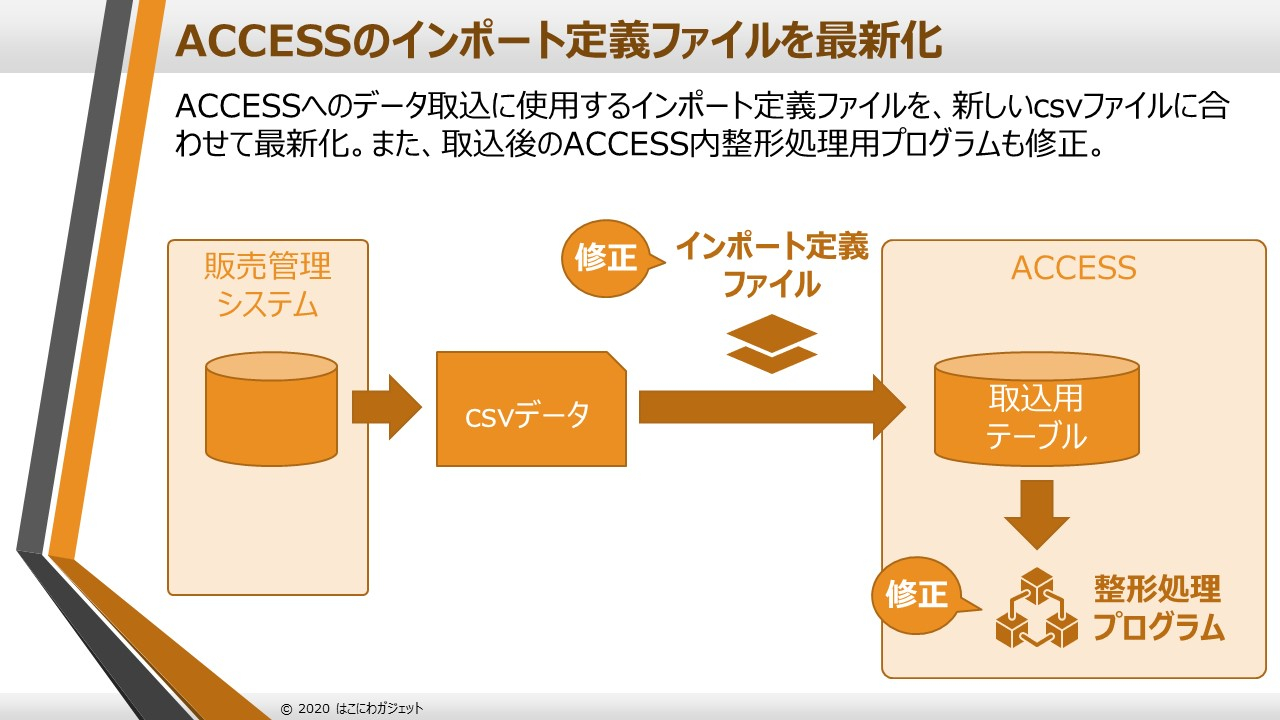 ACCESSのインポート定義ファイルを最新化

ACCESSへのデータ取込に使用するインポート定義ファイルを、新しいcsvファイルに合わせて最新化。また、取込後のACCESS内整形処理用プログラムも修正。

販売管理システム

csvデータ

修正

インポート定義ファイル

ACCESS

取込用テーブル

修正

整形処理プログラム

© 2020 はこにわガジェット